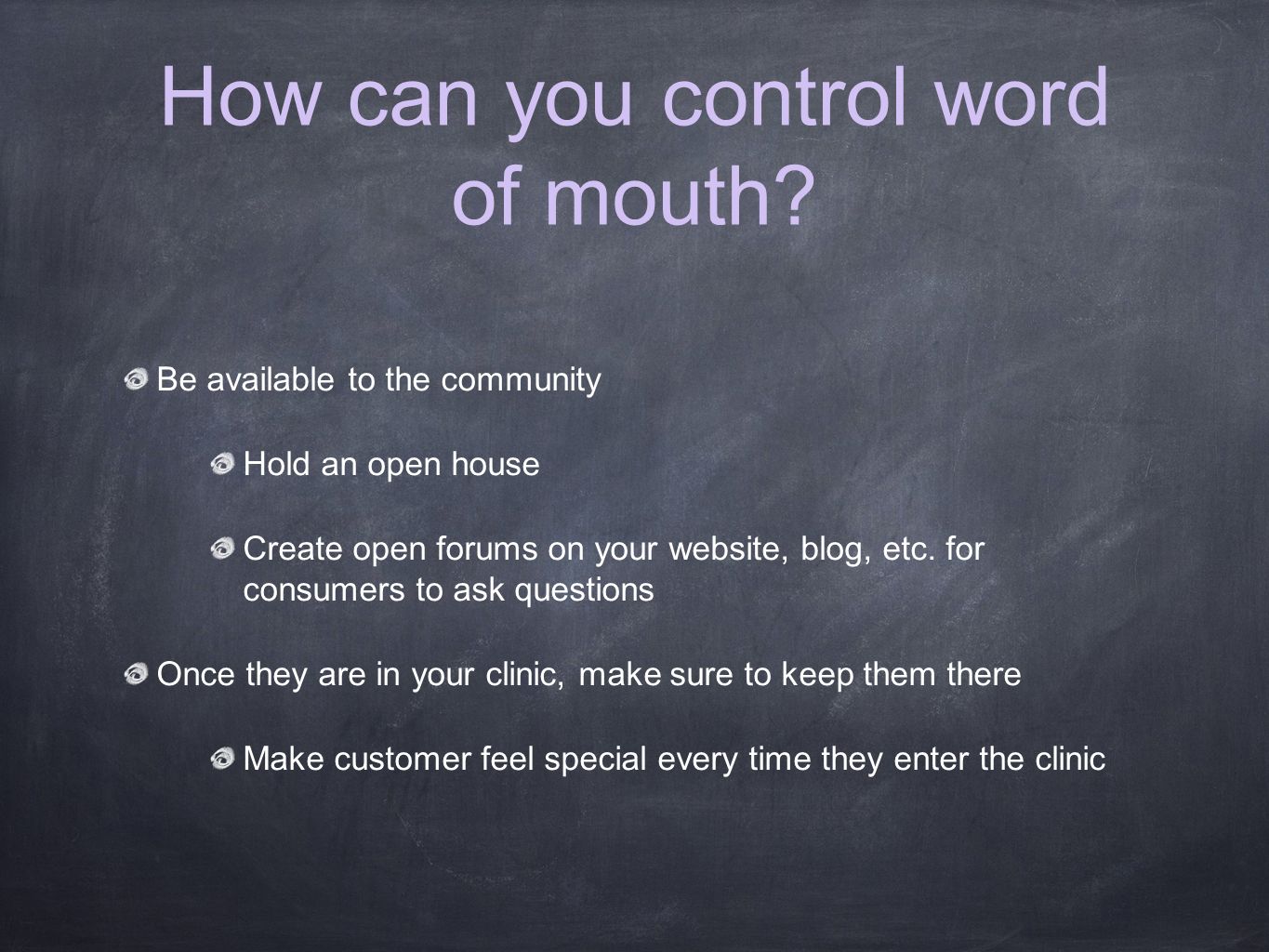 How can you control word of mouth?

Be available to the community

Hold an open house

Create open forums on your website, blog, etc. for consumers to ask questions

Once they are in your clinic, make sure to keep them there

Make customer feel special every time they enter the clinic